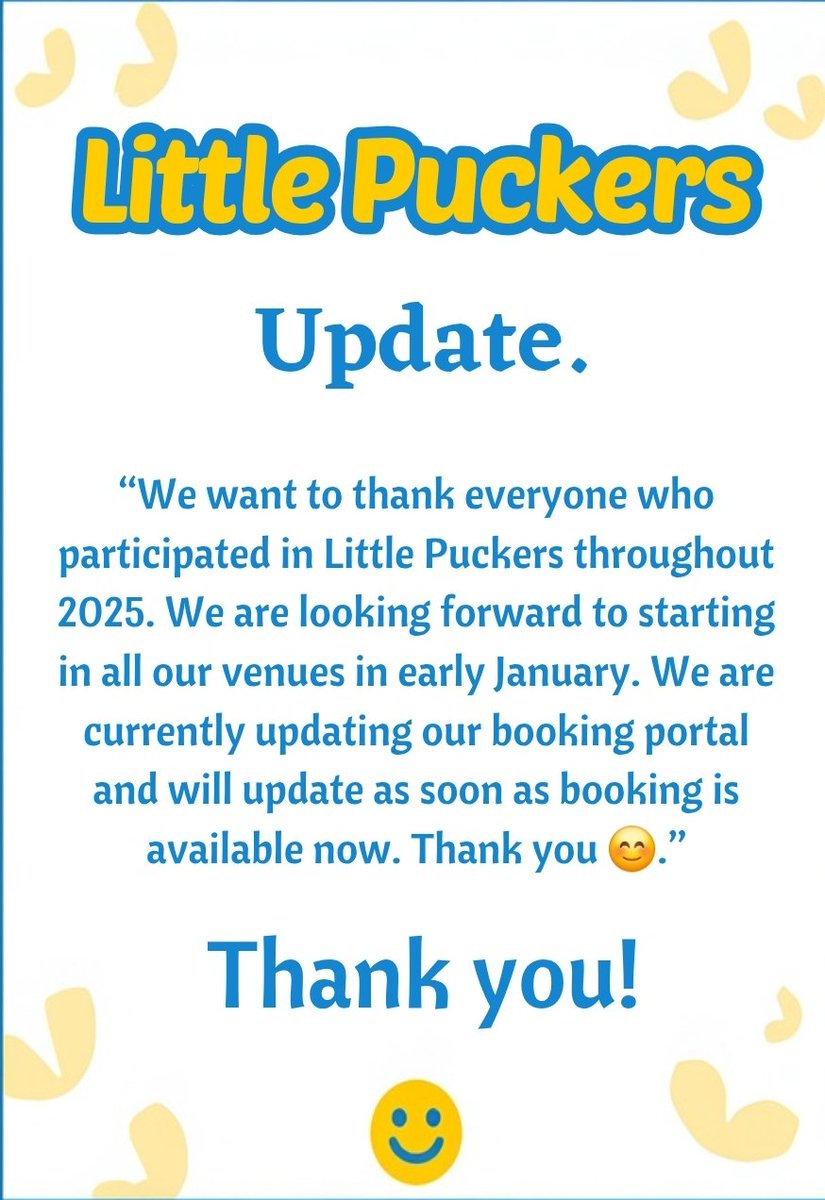 Little Puckers

Update.

“We want to thank everyone who participated in Little Puckers throughout 2025. We are looking forward to starting in all our venues in early January. We are currently updating our booking portal and will update as soon as booking is available now. Thank you 😊.”

Thank you!